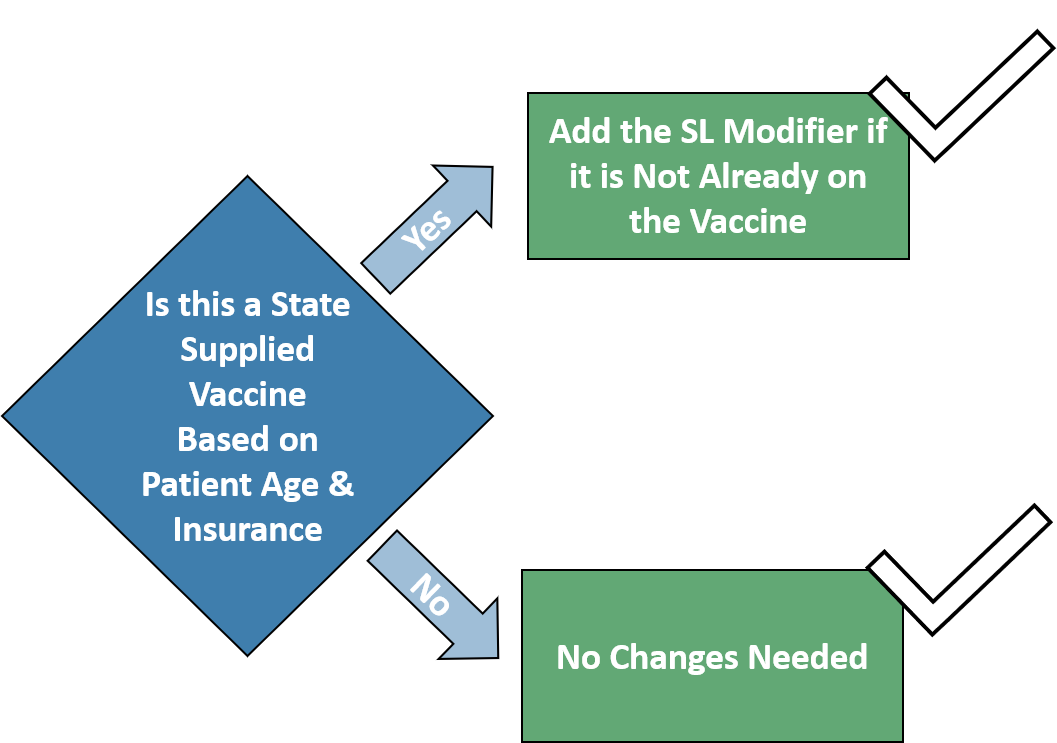 Is this a State Supplied Vaccine Based on Patient Age & Insurance

Yes

Add the SL Modifier if it is Not Already on the Vaccine

No

No Changes Needed